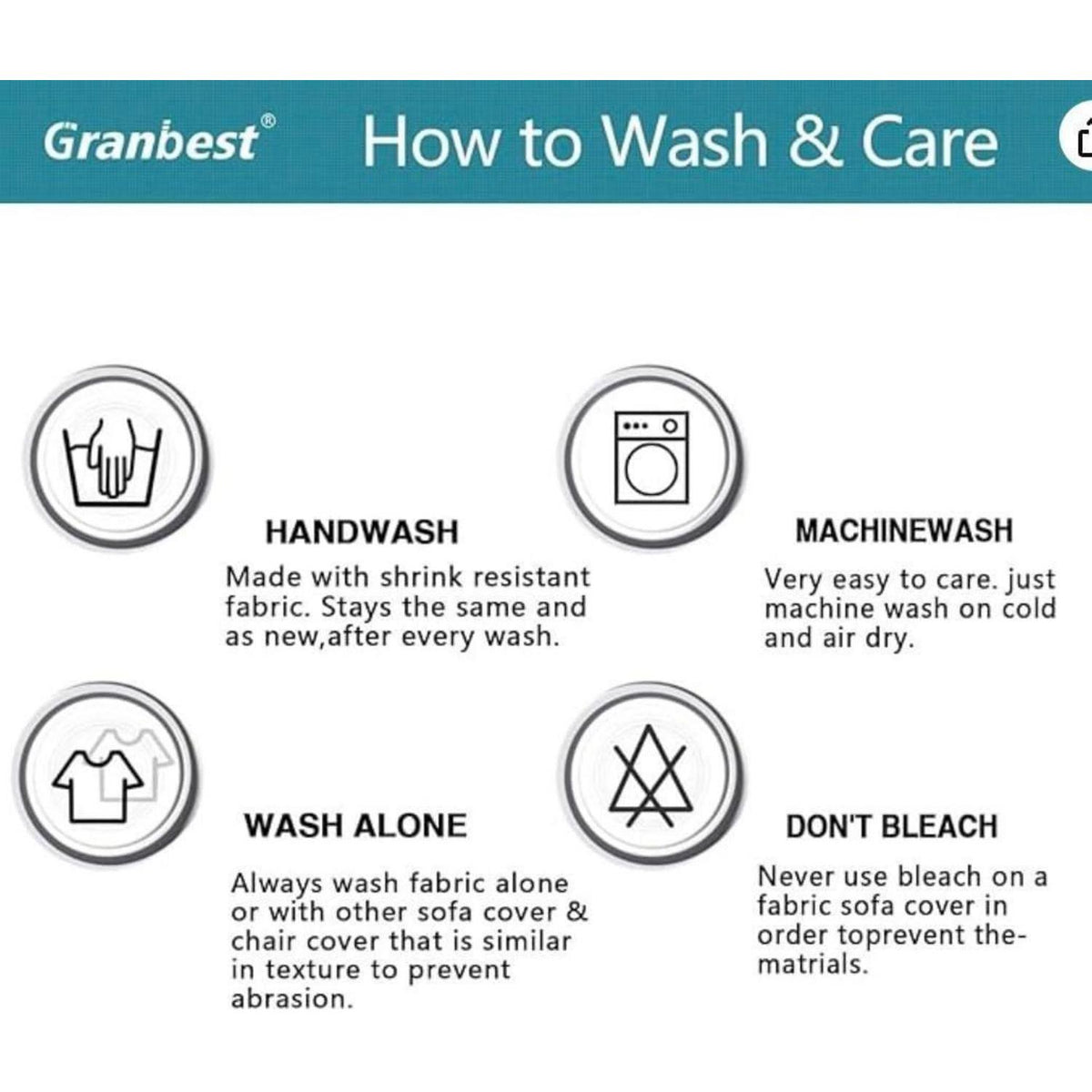 Granbest®

How to Wash & Care

HANDWASH

Made with shrink resistant fabric. Stays the same and as new,after every wash.

MACHINEWASH

Very easy to care. just machine wash on cold and air dry.

WASH ALONE

Always wash fabric alone or with other sofa cover & chair cover that is similar in texture to prevent abrasion.

DON'T BLEACH

Never use bleach on a fabric sofa cover in order toprevent the-matrials.